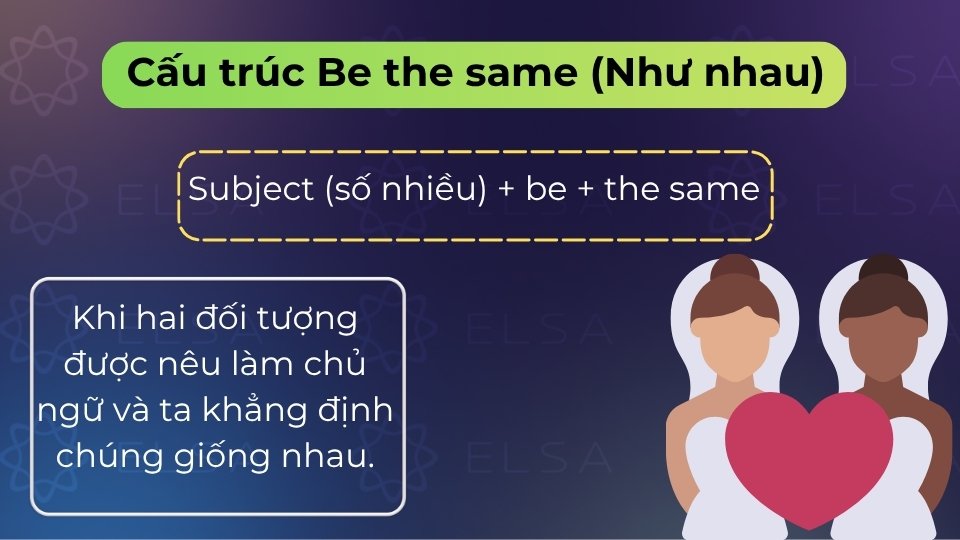 Cấu trúc Be the same (Như nhau)

Subject (số nhiều) + be + the same

Khi hai đối tượng được nêu làm chủ ngữ và ta khẳng định chúng giống nhau.

ELSA